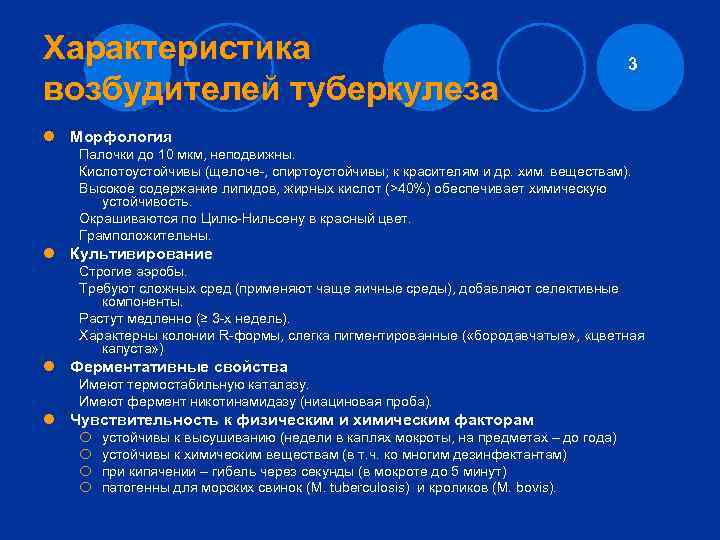 Характеристика возбудителей туберкулеза

3

Морфология

Палочки до 10 мкм, неподвижны.

Кислотоустойчивы (щелоче-, спиртоустойчивы; к красителям и др. хим. веществам).

Высокое содержание липидов, жирных кислот (>40%) обеспечивает химическую устойчивость.

Окрашиваются по Цилю-Нильсену в красный цвет.

Грамположительны.

Культивирование

Строгие аэробы.

Требуют сложных сред (применяют чаще яичные среды), добавляют селективные компоненты.

Растут медленно (≥ 3-х недель).

Характерны колонии R-формы, слегка пигментированные («бородавчатые», «цветная капуста»)

Ферментативные свойства

Имеют термостабильную каталазу.

Имеют фермент никотинамидазу (ниациновая проба).

Чувствительность к физическим и химическим факторам

устойчивы к высушиванию (недели в каплях мокроты, на предметах – до года)

устойчивы к химическим веществам (в т.ч. ко многим дезинфектантам)

при кипячении – гибель через секунды (в мокроте до 5 минут)

патогенны для морских свинок (M. tuberculosis) и кроликов (M. bovis).